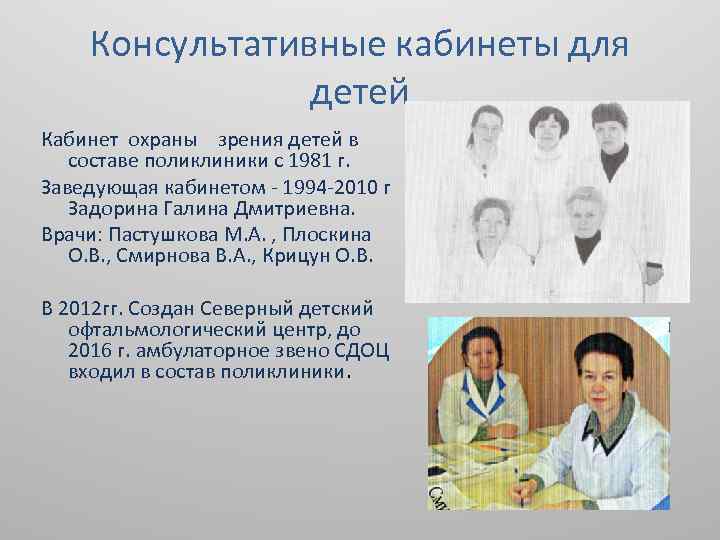 Консультативные кабинеты для детей

Кабинет охраны зрения детей в составе поликлиники с 1981 г.

Заведующая кабинетом - 1994-2010 г Задорина Галина Дмитриевна.

Врачи: Пастушкова М.А. , Плоскина О.В., Смирнова В.А., Крицун О.В.

В 2012гг. Создан Северный детский офтальмологический центр, до 2016 г. амбулаторное звено СДОЦ входил в состав поликлиники.